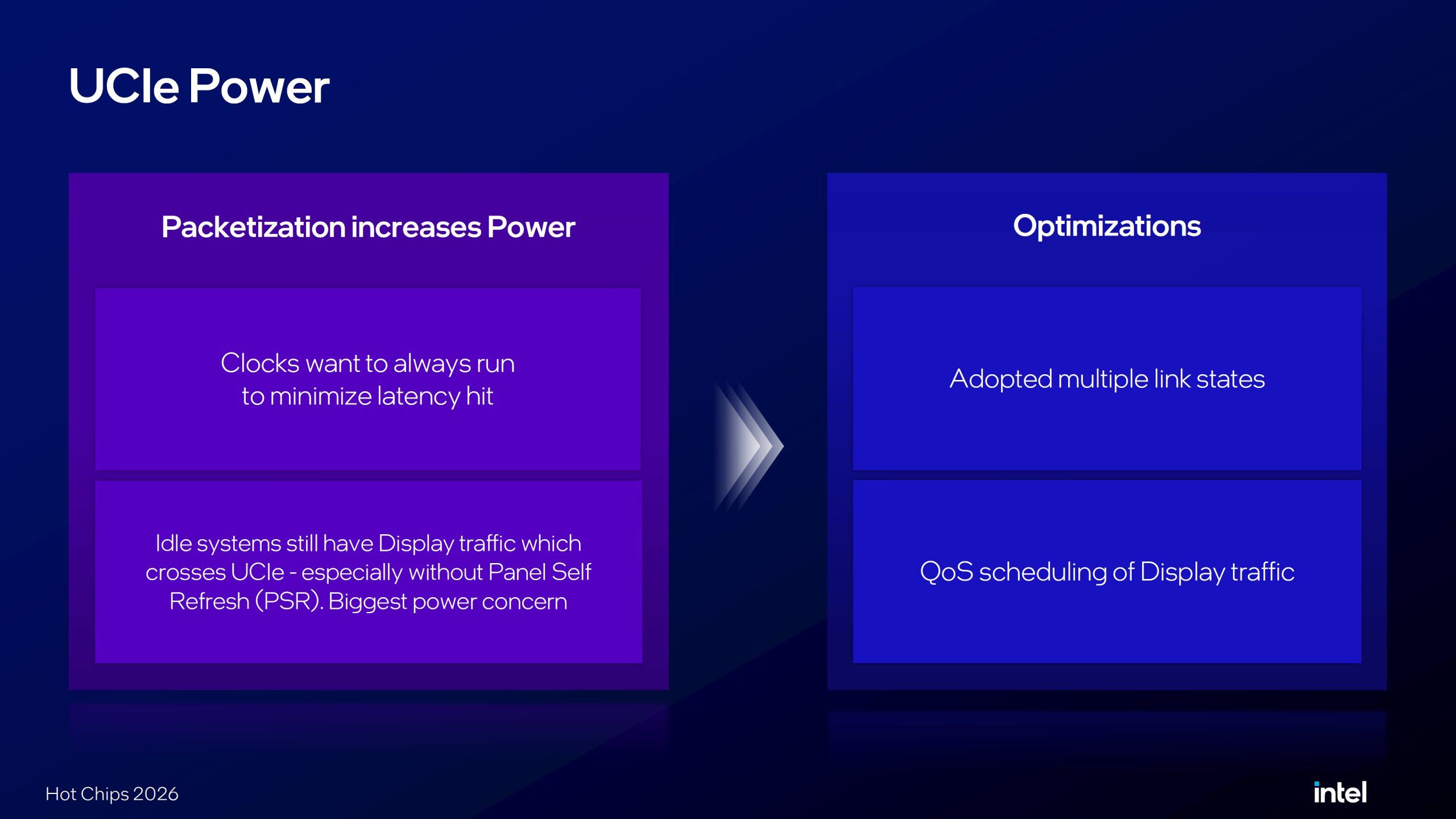 UCIe Power

Packetization increases Power

Clocks want to always run to minimize latency hit

Idle systems still have Display traffic which crosses UCIe - especially without Panel Self Refresh (PSR). Biggest power concern

Optimizations

Adopted multiple link states

QoS scheduling of Display traffic

Hot Chips 2026

intel